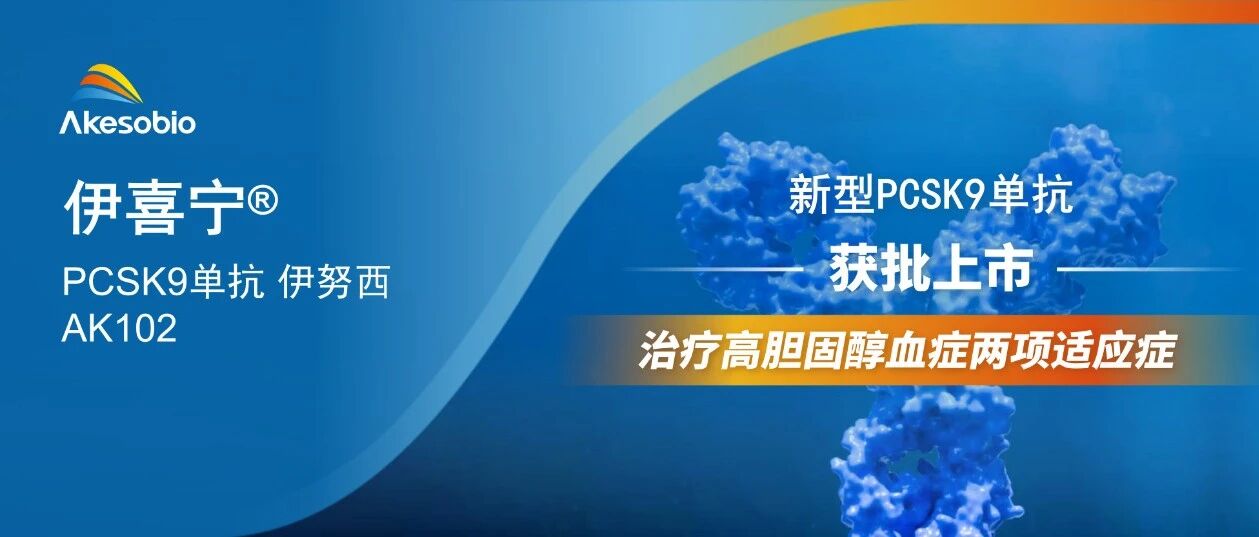 Akesobio

伊喜宁®

PCSK9单抗 伊努西
AK102

新型PCSK9单抗

获批上市

治疗高胆固醇血症两项适应症